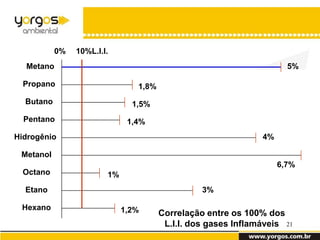 yorgos ambiental

0% 10%L.I.I.

Metano 5%
Propano 1,8%
Butano 1,5%
Pentano 1,4%
Hidrogênio 4%
Metanol 6,7%
Octano 1%
Etano 3%
Hexano 1,2%

Correlação entre os 100% dos L.I.I. dos gases Inflamáveis

21

www.yorgos.com.br